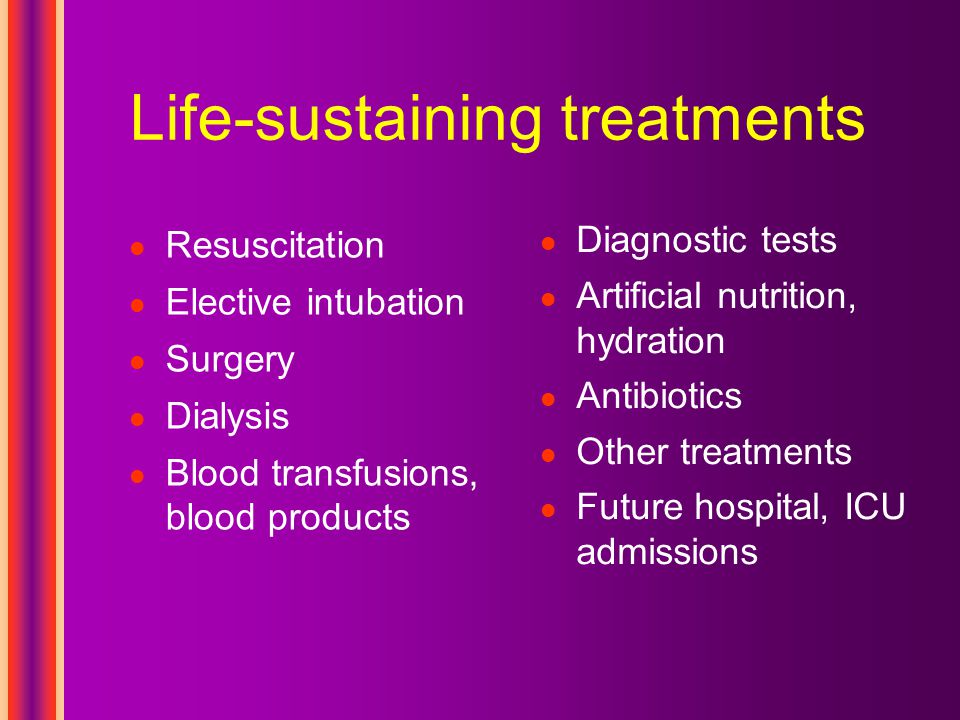 Life-sustaining treatments

- Resuscitation
- Elective intubation
- Surgery
- Dialysis
- Blood transfusions, blood products

- Diagnostic tests
- Artificial nutrition, hydration
- Antibiotics
- Other treatments
- Future hospital, ICU admissions